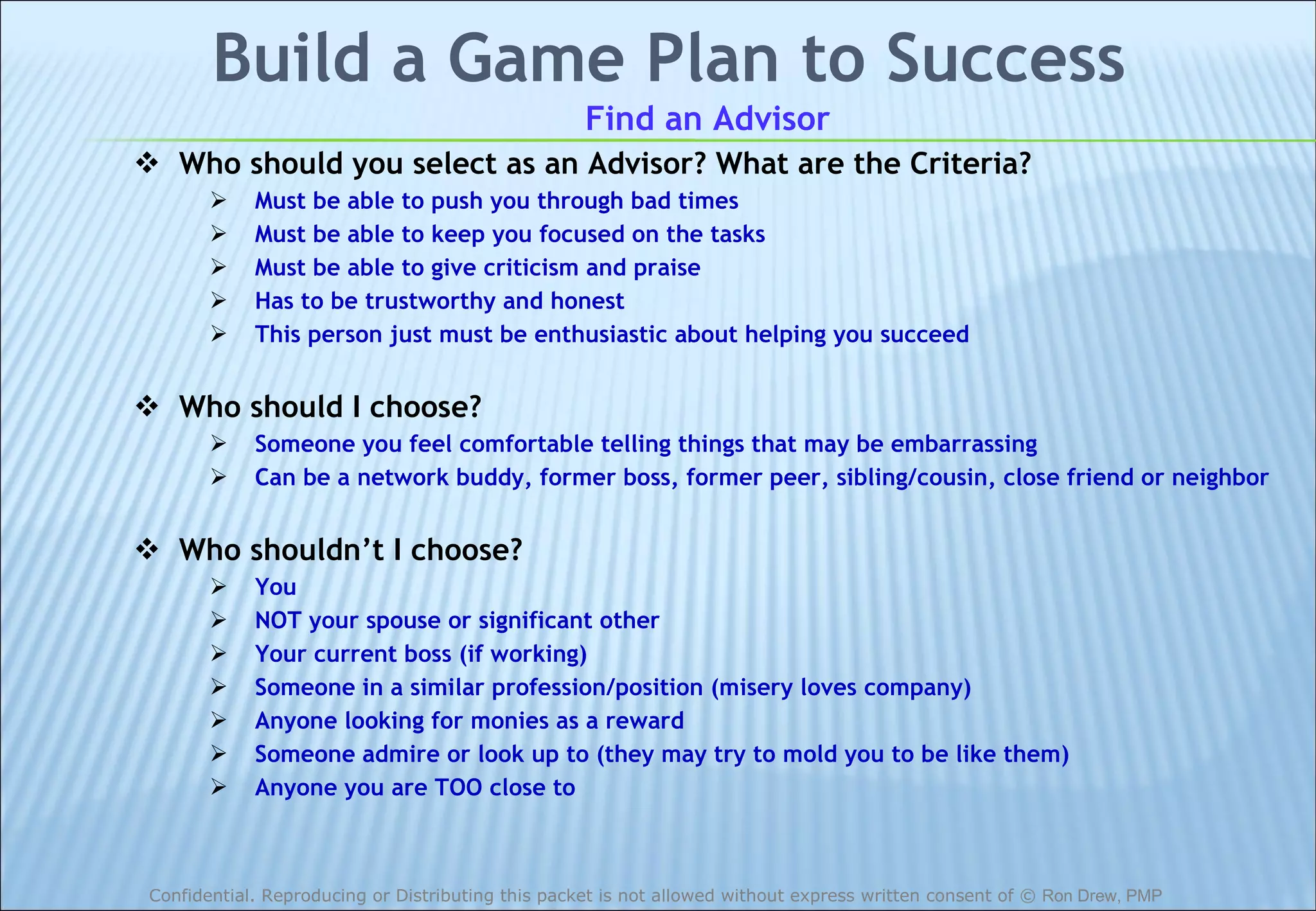 Build a Game Plan to Success

Find an Advisor

❖ Who should you select as an Advisor? What are the Criteria?

➢ Must be able to push you through bad times
➢ Must be able to keep you focused on the tasks
➢ Must be able to give criticism and praise
➢ Has to be trustworthy and honest
➢ This person just must be enthusiastic about helping you succeed

❖ Who should I choose?

➢ Someone you feel comfortable telling things that may be embarrassing
➢ Can be a network buddy, former boss, former peer, sibling/cousin, close friend or neighbor

❖ Who shouldn't I choose?

➢ You
➢ NOT your spouse or significant other
➢ Your current boss (if working)
➢ Someone in a similar profession/position (misery loves company)
➢ Anyone looking for monies as a reward
➢ Someone admire or look up to (they may try to mold you to be like them)
➢ Anyone you are TOO close to

Confidential. Reproducing or Distributing this packet is not allowed without express written consent of © Ron Drew, PMP